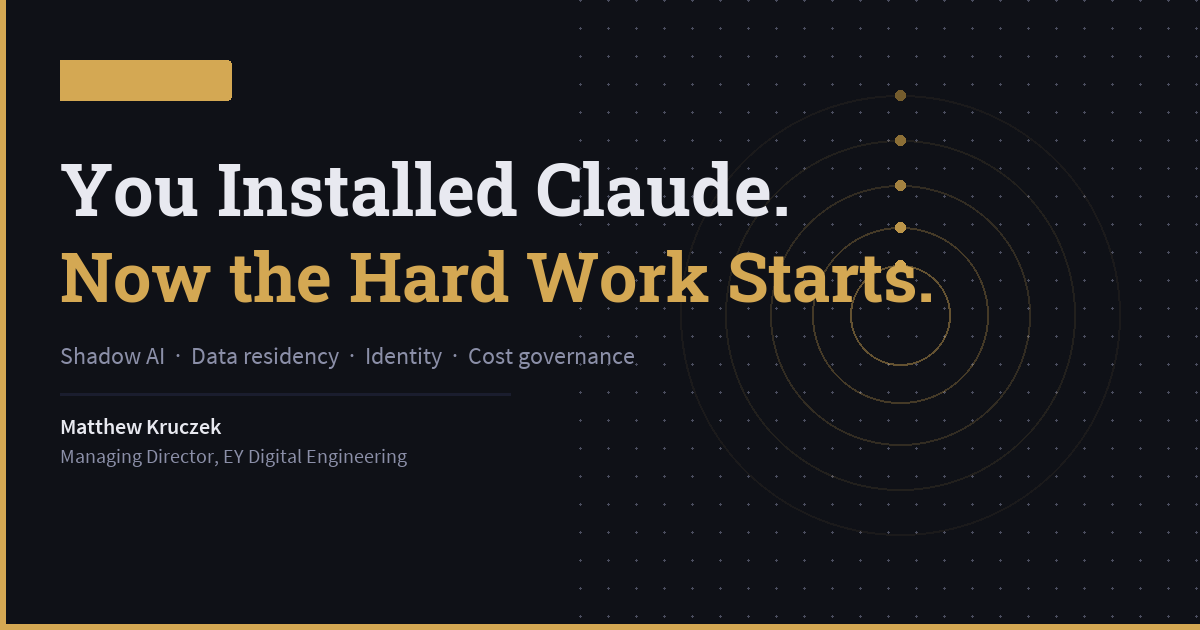 You Installed Claude.
Now the Hard Work Starts.

Shadow AI · Data residency · Identity · Cost governance

Matthew Kruczek
Managing Director, EY Digital Engineering